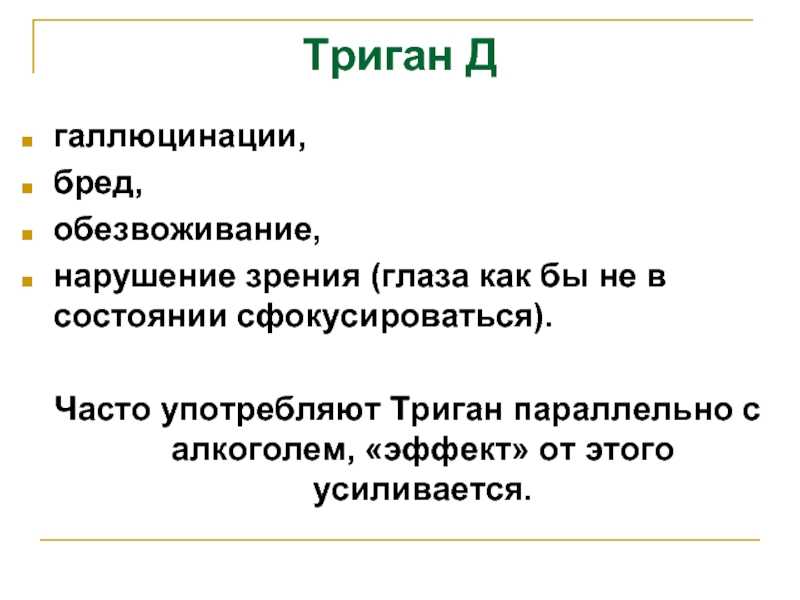 Триган Д

- галлюцинации,
- бред,
- обезвоживание,
- нарушение зрения (глаза как бы не в состоянии сфокусироваться).

Часто употребляют Триган параллельно с алкоголем, «эффект» от этого усиливается.